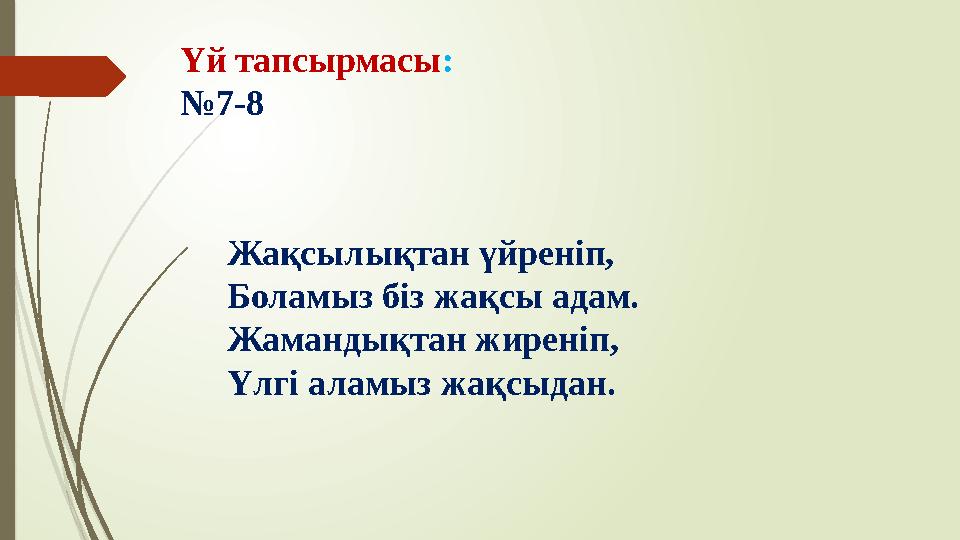 Үй тапсырмасы:
№7-8

Жақсылықтан үйреніп,
Боламыз біз жақсы адам.
Жамандықтан жиреніп,
Үлгі аламыз жақсыдан.